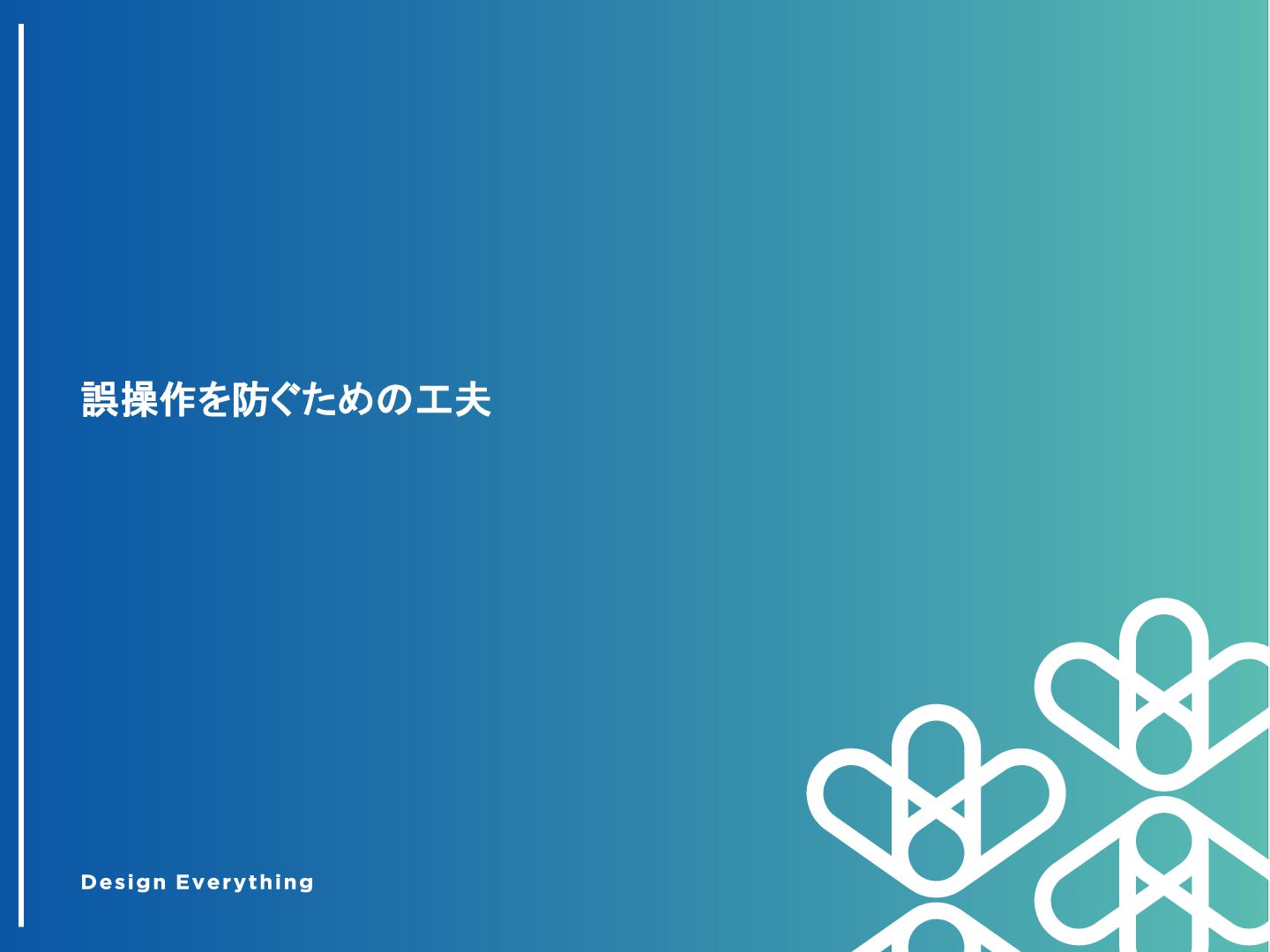 誤操作を防ぐための工夫

Design Everything